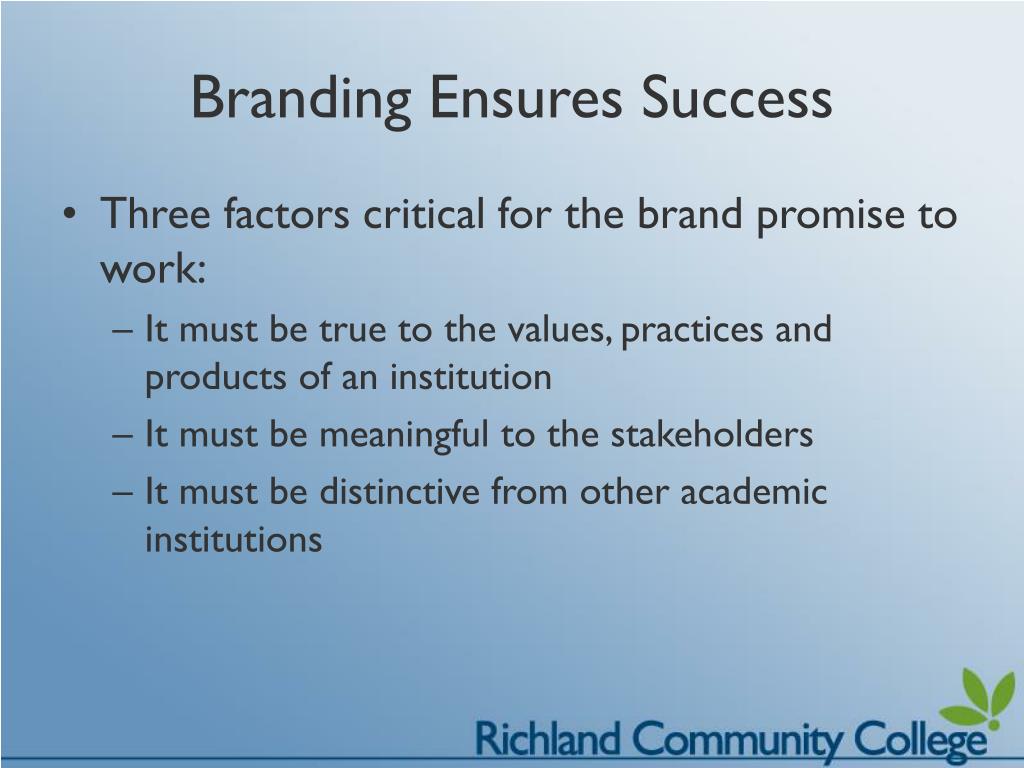 Branding Ensures Success

• Three factors critical for the brand promise to work:
– It must be true to the values, practices and products of an institution
– It must be meaningful to the stakeholders
– It must be distinctive from other academic institutions

Richland Community College